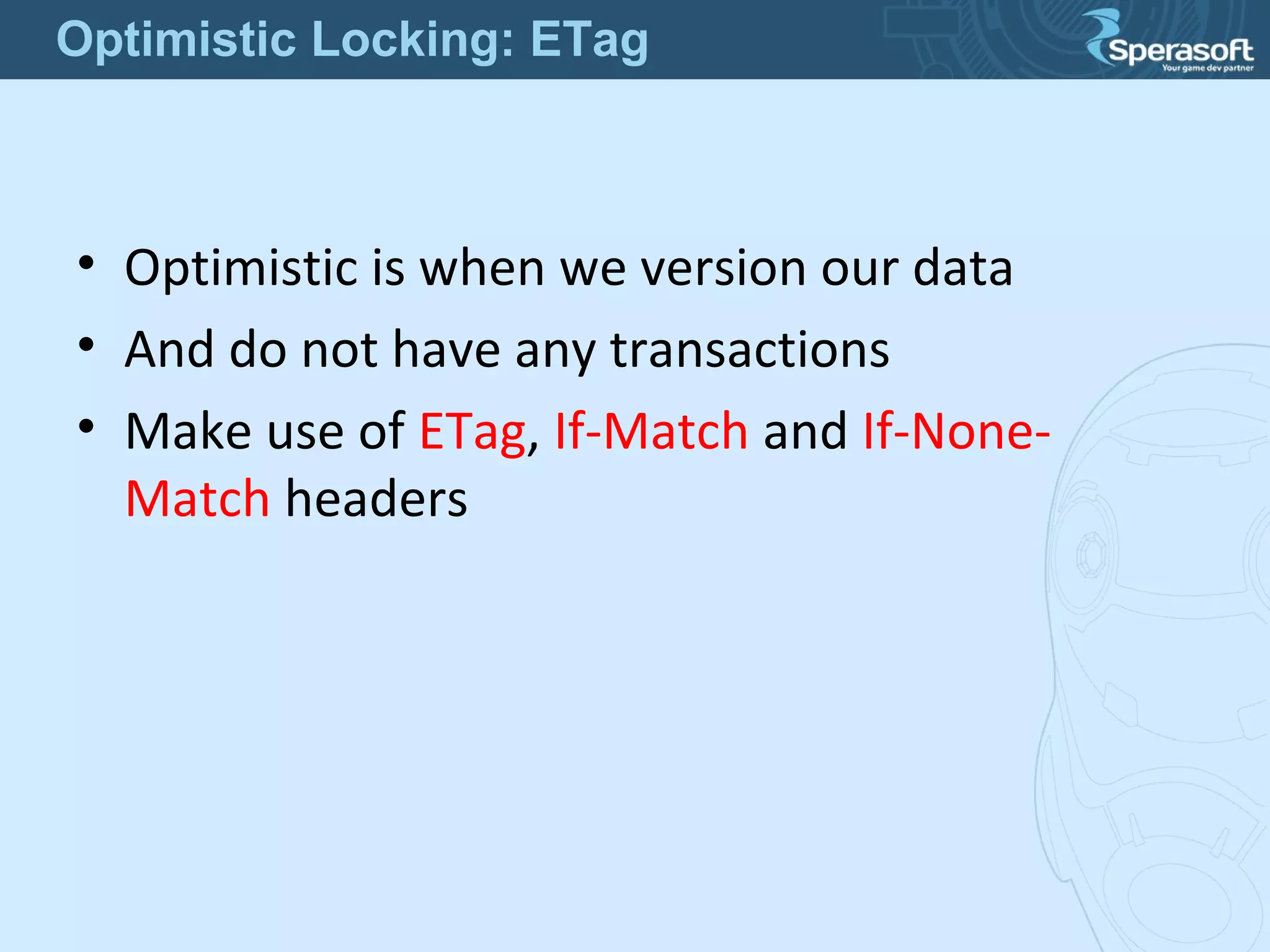 Optimistic Locking: ETag

Sperasoft
Your game dev partner

• Optimistic is when we version our data
• And do not have any transactions
• Make use of ETag, If-Match and If-None-Match headers